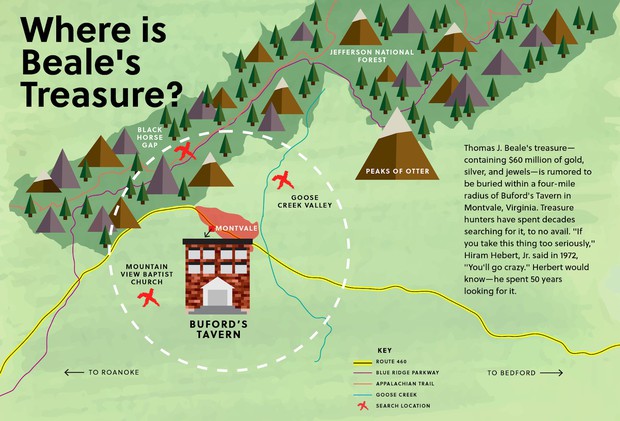 Where is Beale's Treasure?

JEFFERSON NATIONAL FOREST

BLACK HORSE GAP

PEAKS OF OTTER

GOOSE CREEK VALLEY

MONTVALE

MOUNTAIN VIEW BAPTIST CHURCH

BUFORD'S TAVERN

Thomas J. Beale's treasure—containing $60 million of gold, silver, and jewels—is rumored to be buried within a four-mile radius of Buford's Tavern in Montvale, Virginia. Treasure hunters have spent decades searching for it, to no avail. "If you take this thing too seriously," Hiram Hebert, Jr. said in 1972, "You'll go crazy." Herbert would know—he spent 50 years looking for it.

← TO ROANOKE

TO BEDFORD →

KEY
ROUTE 460
BLUE RIDGE PARKWAY
APPALACHIAN TRAIL
GOOSE CREEK
SEARCH LOCATION